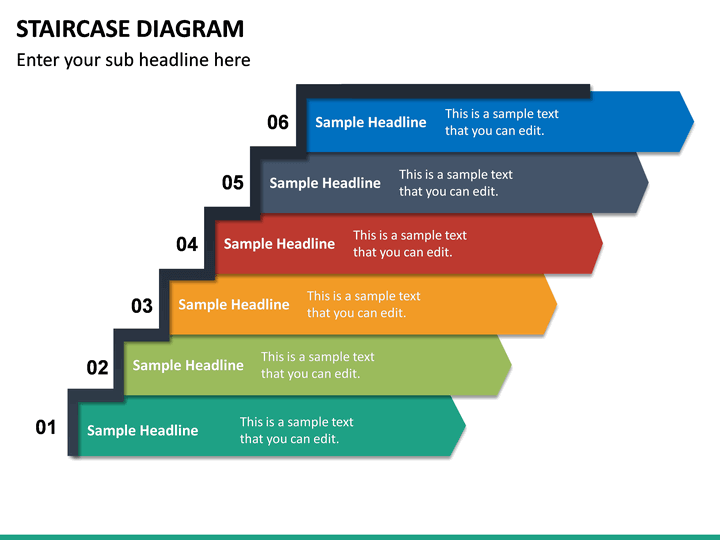 STAIRCASE DIAGRAM

Enter your sub headline here

06 Sample Headline This is a sample text that you can edit.

05 Sample Headline This is a sample text that you can edit.

04 Sample Headline This is a sample text that you can edit.

03 Sample Headline This is a sample text that you can edit.

02 Sample Headline This is a sample text that you can edit.

01 Sample Headline This is a sample text that you can edit.